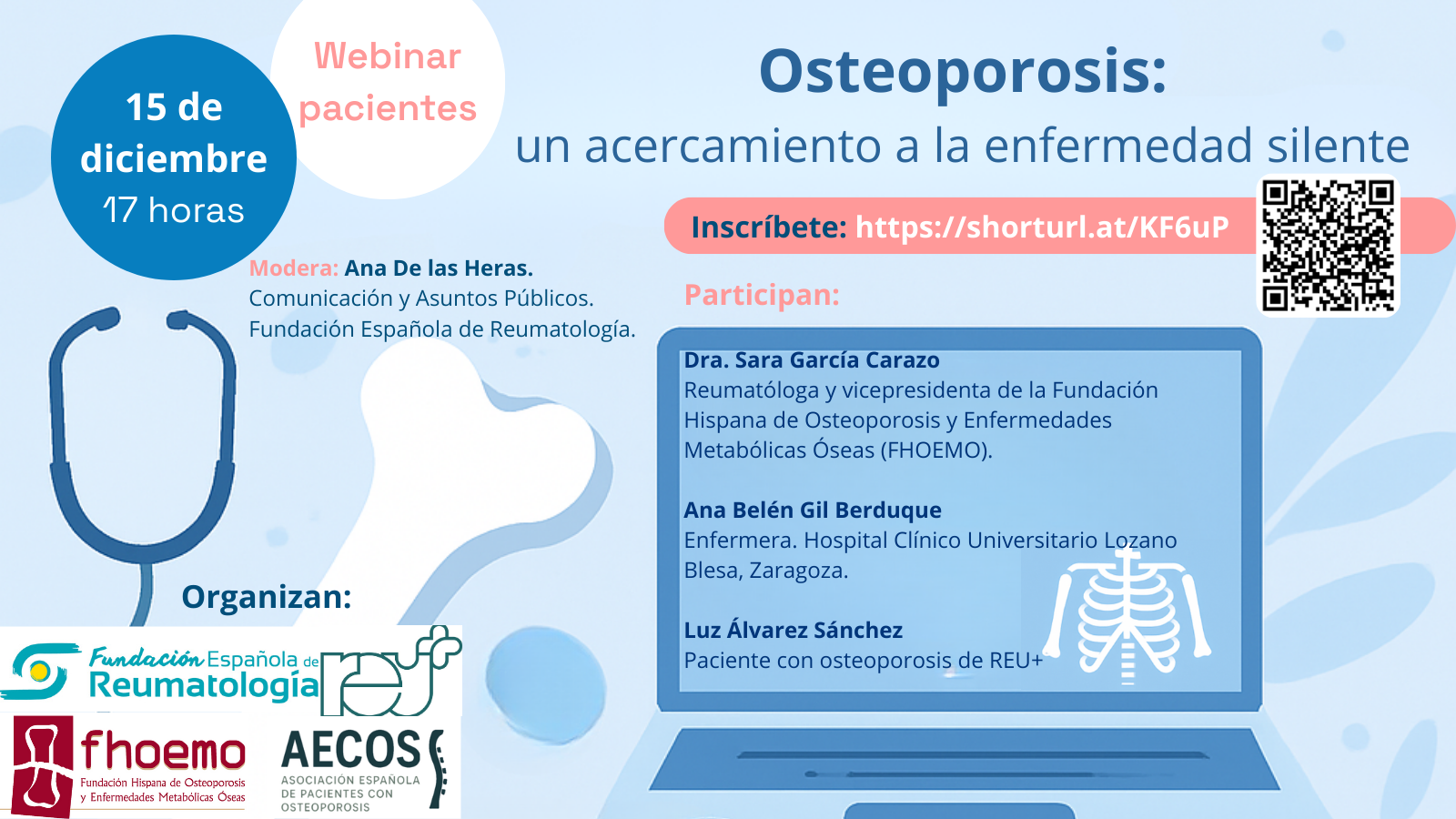 15 de diciembre
17 horas

Webinar pacientes

Osteoporosis:
un acercamiento a la enfermedad silente

Inscríbete: https://shorturl.at/KF6uP

Modera: Ana De las Heras.
Comunicación y Asuntos Públicos.
Fundación Española de Reumatología.

Participan:

Dra. Sara García Carazo
Reumatóloga y vicepresidenta de la Fundación Hispana de Osteoporosis y Enfermedades Metabólicas Óseas (FHOEMO).

Ana Belén Gil Berduque
Enfermera. Hospital Clínico Universitario Lozano Blesa, Zaragoza.

Luz Álvarez Sánchez
Paciente con osteoporosis de REU+

Organizan:

Fundación Española de Reumatología

reu+

fhoemo
Fundación Hispana de Osteoporosis y Enfermedades Metabólicas Óseas

AECOS
ASOCIACIÓN ESPAÑOLA DE PACIENTES CON OSTEOPOROSIS